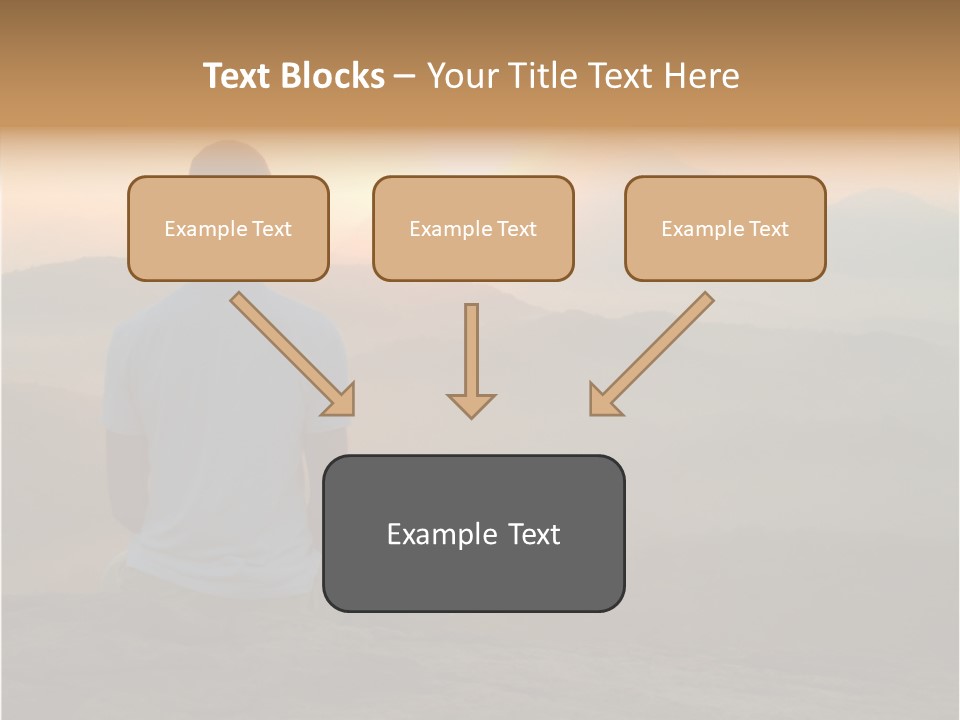 Text Blocks – Your Title Text Here

Example Text

Example Text

Example Text

Example Text